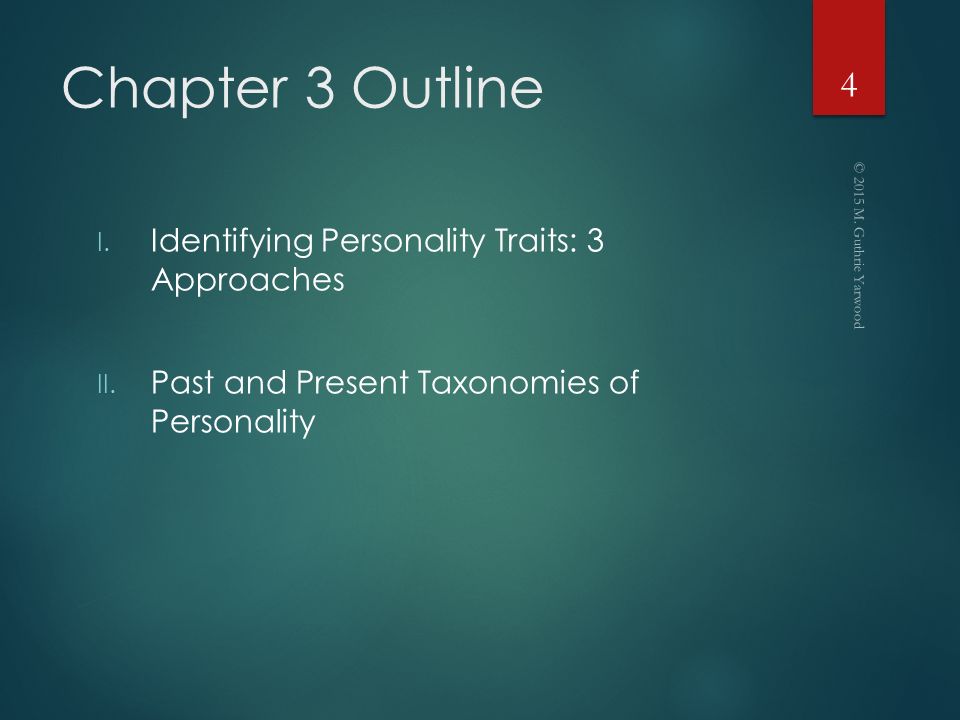 Chapter 3 Outline

4

© 2015 M. Guthrie Yarwood

I. Identifying Personality Traits: 3 Approaches

II. Past and Present Taxonomies of Personality